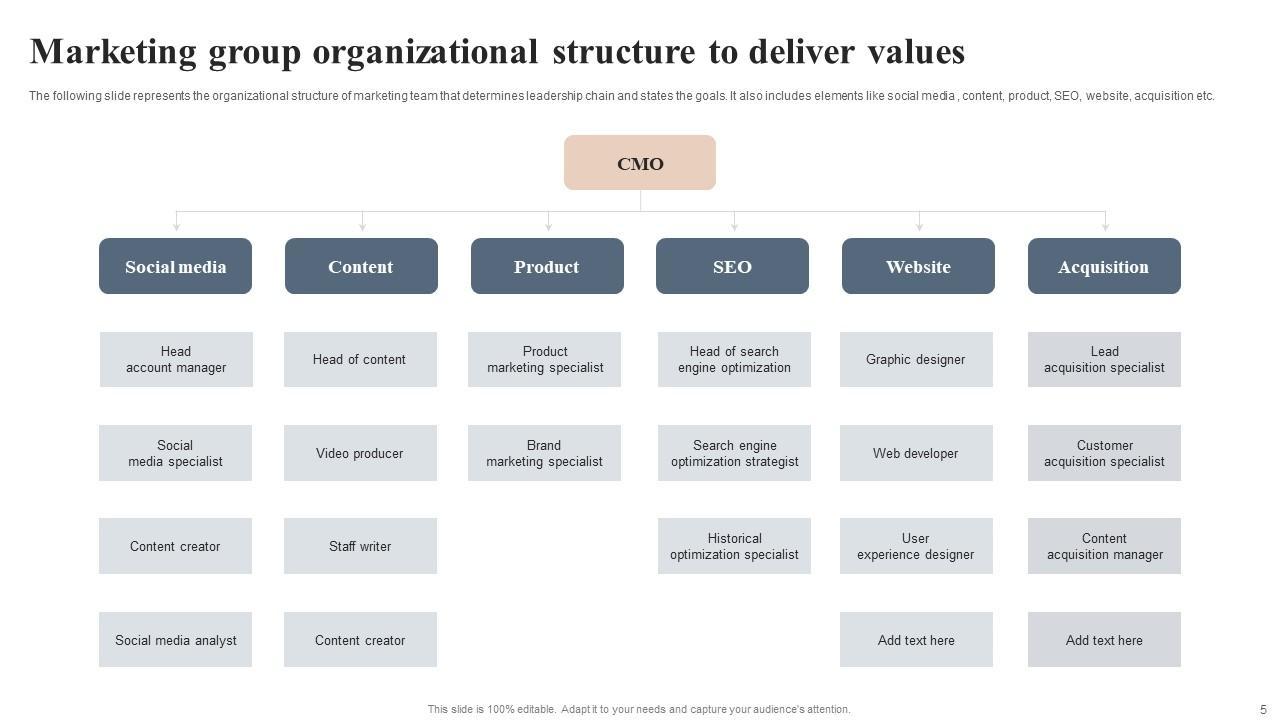 Marketing group organizational structure to deliver values

The following slide represents the organizational structure of marketing team that determines leadership chain and states the goals. It also includes elements like social media , content, product, SEO, website, acquisition etc.

CMO

Social media

Head account manager

Social media specialist

Content creator

Social media analyst

Content

Head of content

Video producer

Staff writer

Content creator

Product

Product marketing specialist

Brand marketing specialist

SEO

Head of search engine optimization

Search engine optimization strategist

Historical optimization specialist

Website

Graphic designer

Web developer

User experience designer

Add text here

Acquisition

Lead acquisition specialist

Customer acquisition specialist

Content acquisition manager

Add text here

This slide is 100% editable. Adapt it to your needs and capture your audience's attention.

5